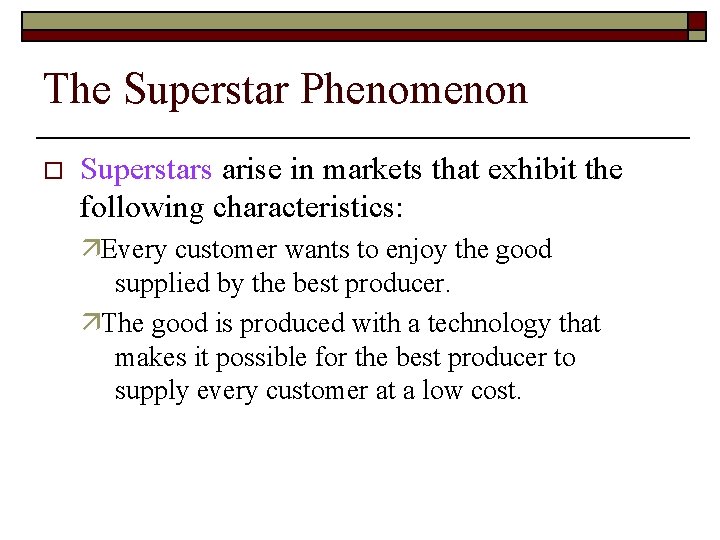 The Superstar Phenomenon

□ Superstars arise in markets that exhibit the following characteristics:

↗Every customer wants to enjoy the good supplied by the best producer.

↗The good is produced with a technology that makes it possible for the best producer to supply every customer at a low cost.